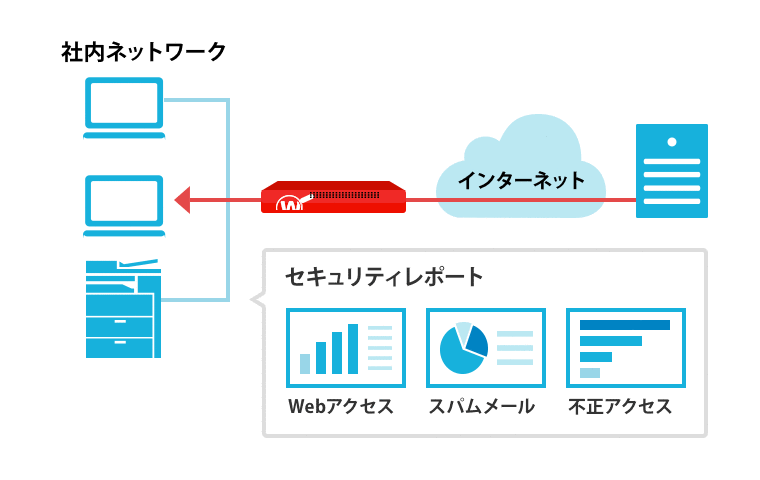 社内ネットワーク

インターネット

セキュリティレポート

Webアクセス

スパムメール

不正アクセス